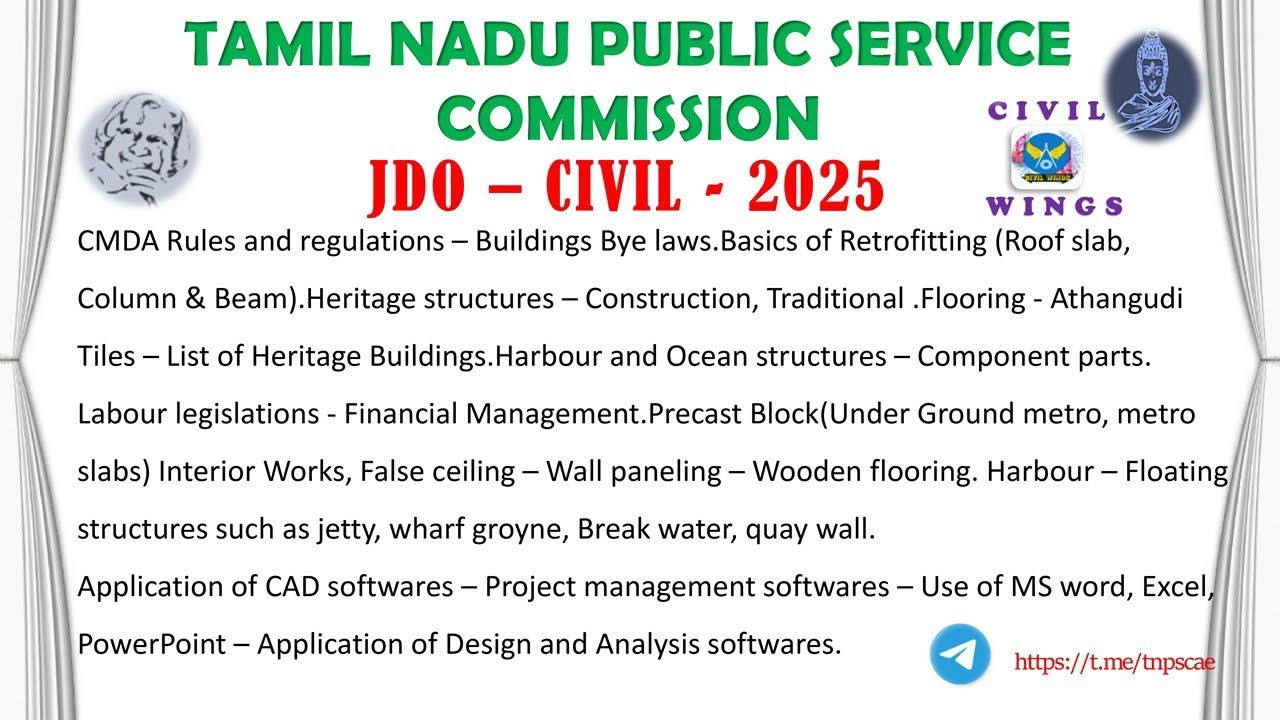 TAMIL NADU PUBLIC SERVICE COMMISSION

JDO – CIVIL - 2025

CIVIL

CIVIL WINGS

WINGS

CMDA Rules and regulations – Buildings Bye laws.Basics of Retrofitting (Roof slab, Column & Beam).Heritage structures – Construction, Traditional .Flooring - Athangudi Tiles – List of Heritage Buildings.Harbour and Ocean structures – Component parts. Labour legislations - Financial Management.Precast Block(Under Ground metro, metro slabs) Interior Works, False ceiling – Wall paneling – Wooden flooring. Harbour – Floating structures such as jetty, wharf groyne, Break water, quay wall.
Application of CAD softwares – Project management softwares – Use of MS word, Excel, PowerPoint – Application of Design and Analysis softwares.

https://t.me/tnpscae